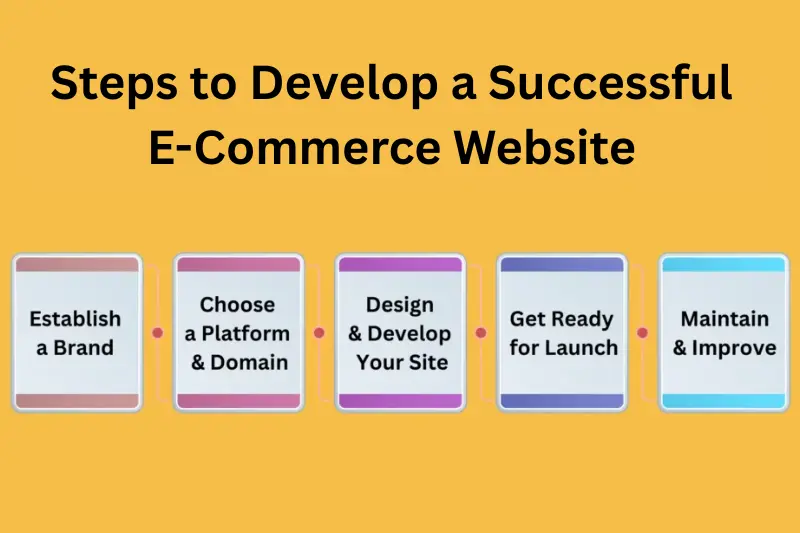 Steps to Develop a Successful E-Commerce Website

Establish a Brand

Choose a Platform & Domain

Design & Develop Your Site

Get Ready for Launch

Maintain & Improve